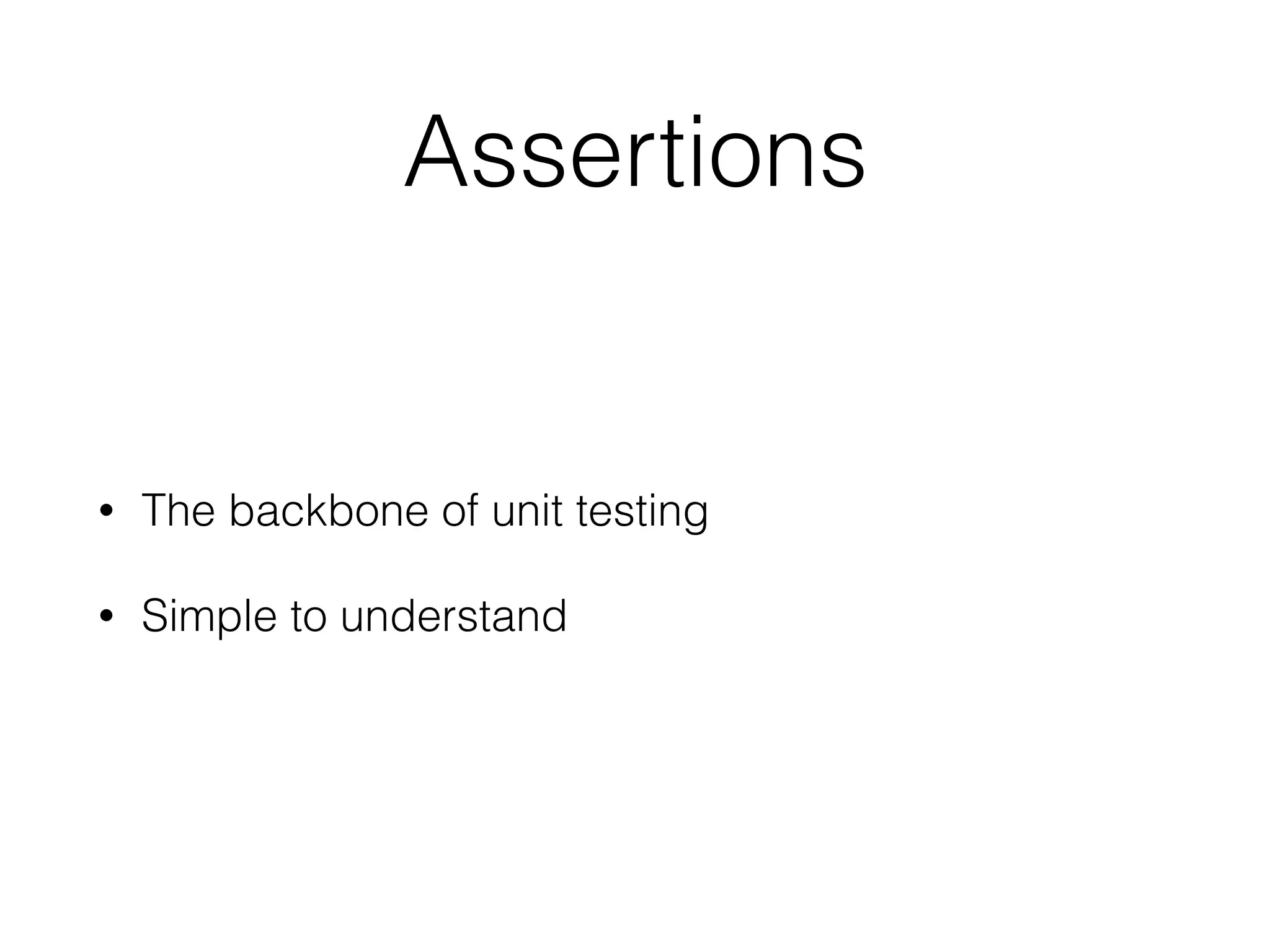 Assertions

• The backbone of unit testing

• Simple to understand